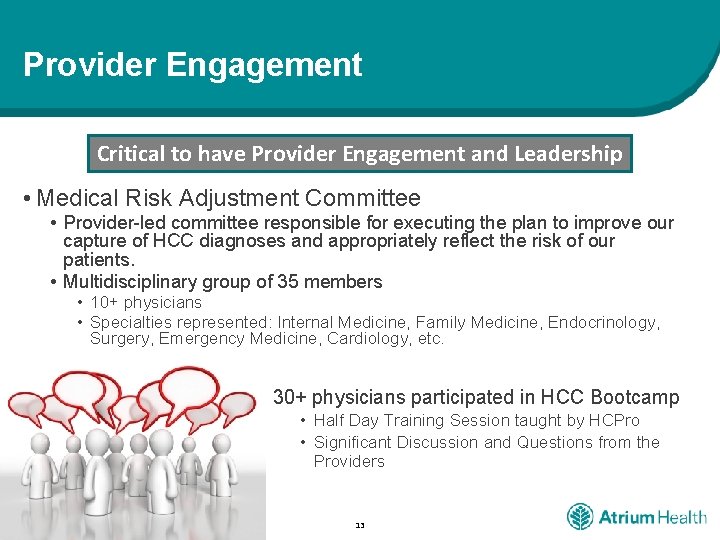 Provider Engagement

Critical to have Provider Engagement and Leadership

• Medical Risk Adjustment Committee

• Provider-led committee responsible for executing the plan to improve our capture of HCC diagnoses and appropriately reflect the risk of our patients.

• Multidisciplinary group of 35 members

• 10+ physicians

• Specialties represented: Internal Medicine, Family Medicine, Endocrinology, Surgery, Emergency Medicine, Cardiology, etc.

30+ physicians participated in HCC Bootcamp

• Half Day Training Session taught by HCPro

• Significant Discussion and Questions from the Providers

13

Atrium Health